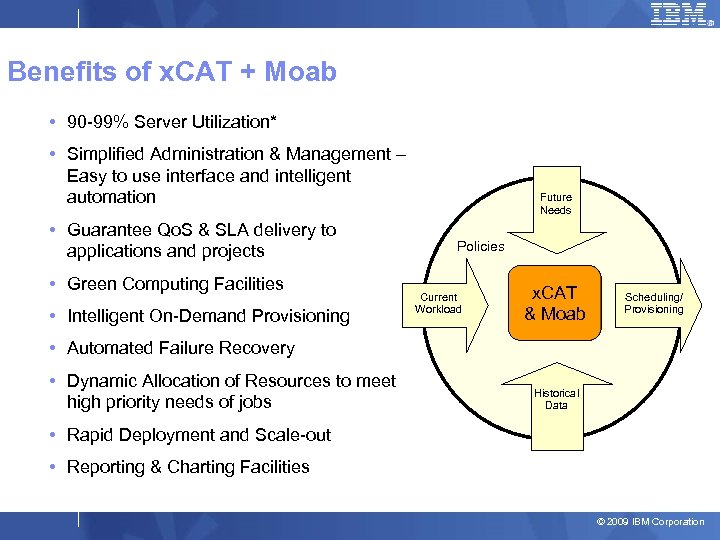 IBM

Benefits of xCAT + Moab

• 90-99% Server Utilization*

• Simplified Administration & Management – Easy to use interface and intelligent automation

• Guarantee QoS & SLA delivery to applications and projects

• Green Computing Facilities

• Intelligent On-Demand Provisioning

• Automated Failure Recovery

• Dynamic Allocation of Resources to meet high priority needs of jobs

• Rapid Deployment and Scale-out

• Reporting & Charting Facilities

Future Needs

Policies

Current Workload

xCAT & Moab

Scheduling/ Provisioning

Historical Data

© 2009 IBM Corporation